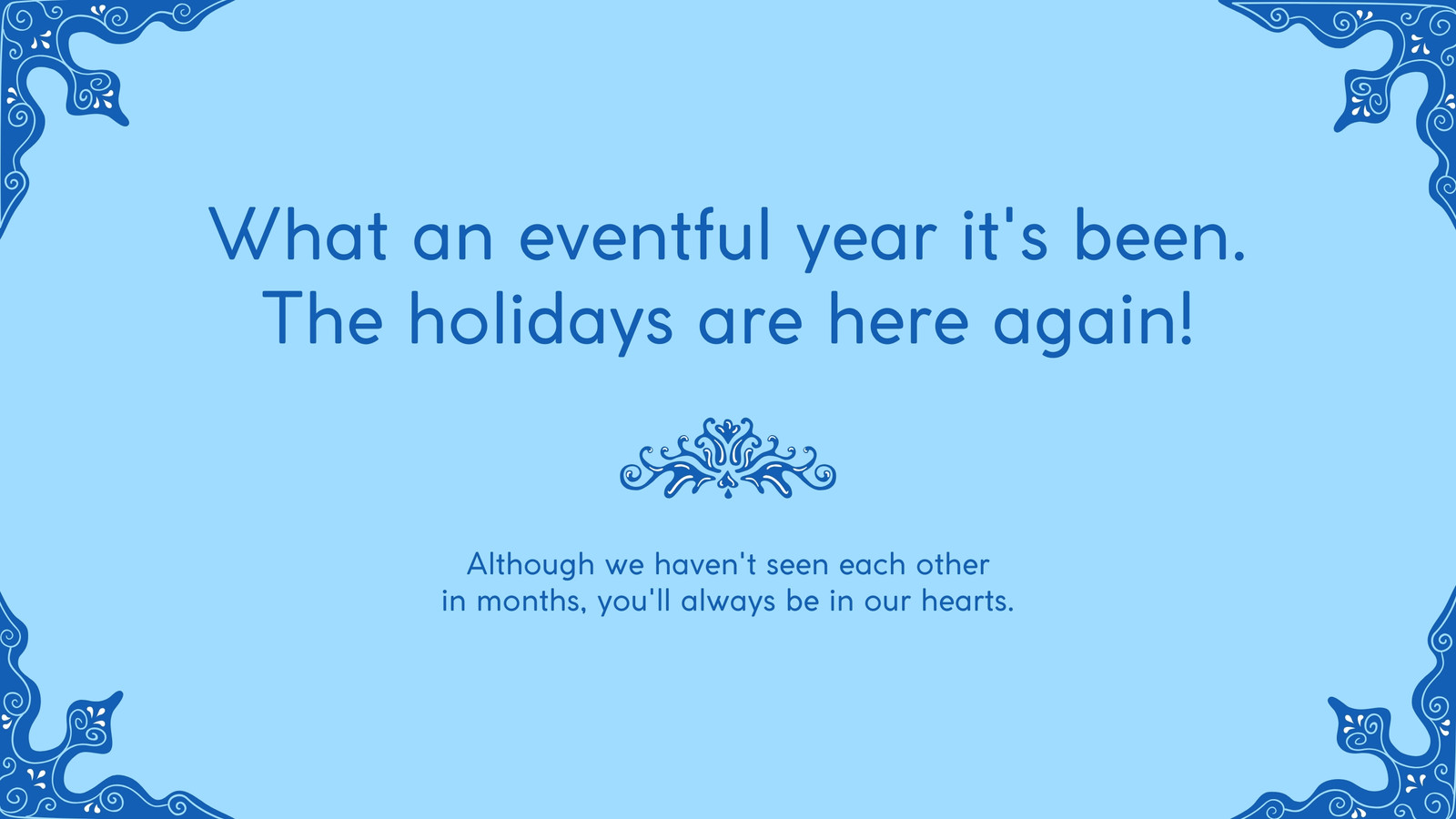 What an eventful year it's been. The holidays are here again!

Although we haven't seen each other in months, you'll always be in our hearts.